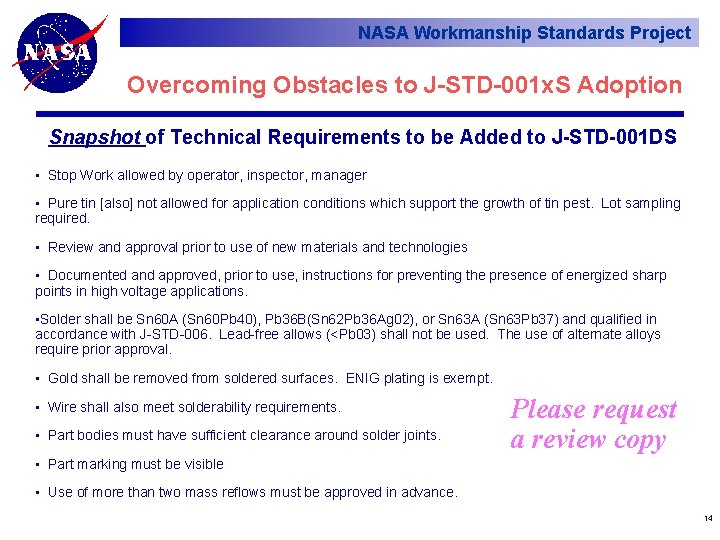 NASA

NASA Workmanship Standards Project

Overcoming Obstacles to J-STD-001xS Adoption

Snapshot of Technical Requirements to be Added to J-STD-001DS

• Stop Work allowed by operator, inspector, manager

• Pure tin [also] not allowed for application conditions which support the growth of tin pest. Lot sampling required.

• Review and approval prior to use of new materials and technologies

• Documented and approved, prior to use, instructions for preventing the presence of energized sharp points in high voltage applications.

•Solder shall be Sn60A (Sn60Pb40), Pb36B(Sn62Pb36Ag02), or Sn63A (Sn63Pb37) and qualified in accordance with J-STD-006. Lead-free allows (<Pb03) shall not be used. The use of alternate alloys require prior approval.

• Gold shall be removed from soldered surfaces. ENIG plating is exempt.

• Wire shall also meet solderability requirements.

• Part bodies must have sufficient clearance around solder joints.

• Part marking must be visible

• Use of more than two mass reflows must be approved in advance.

Please request a review copy

14